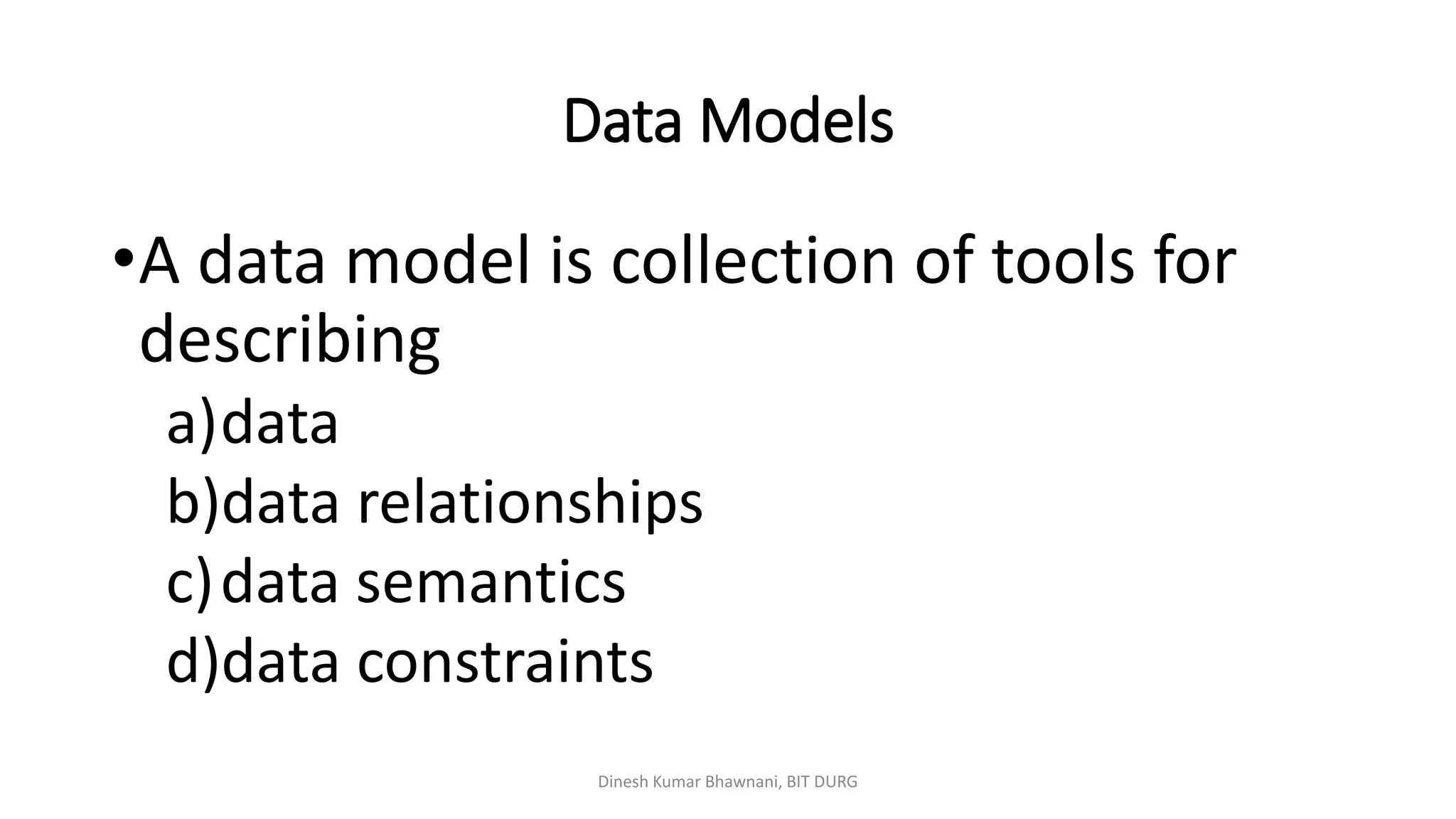 Data Models

• A data model is collection of tools for describing

a) data
b) data relationships
c) data semantics
d) data constraints

Dinesh Kumar Bhawnani, BIT DURG